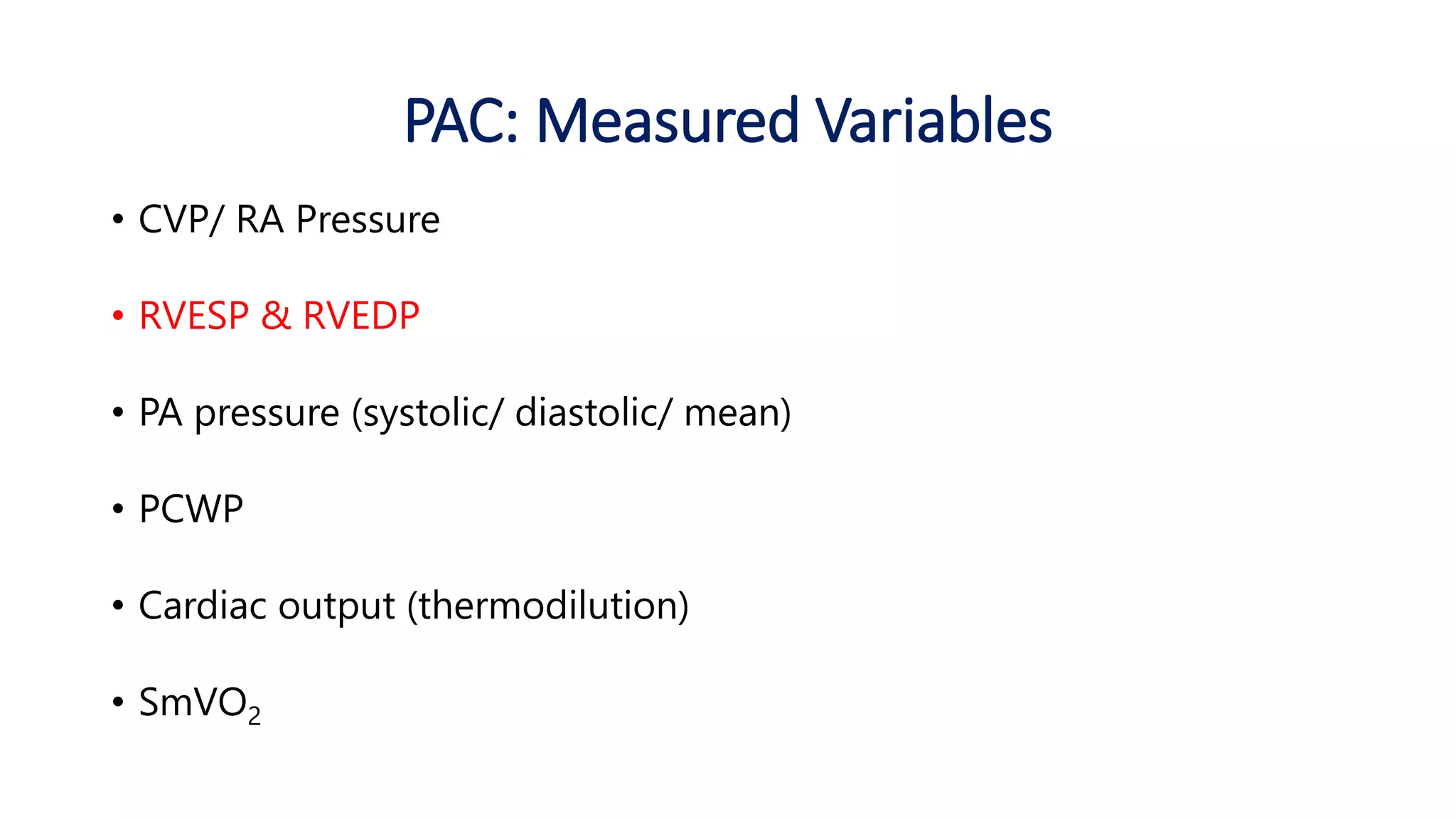 PAC: Measured Variables

• CVP/ RA Pressure

• RVESP & RVEDP

• PA pressure (systolic/ diastolic/ mean)

• PCWP

• Cardiac output (thermodilution)

• $SmVO_2$